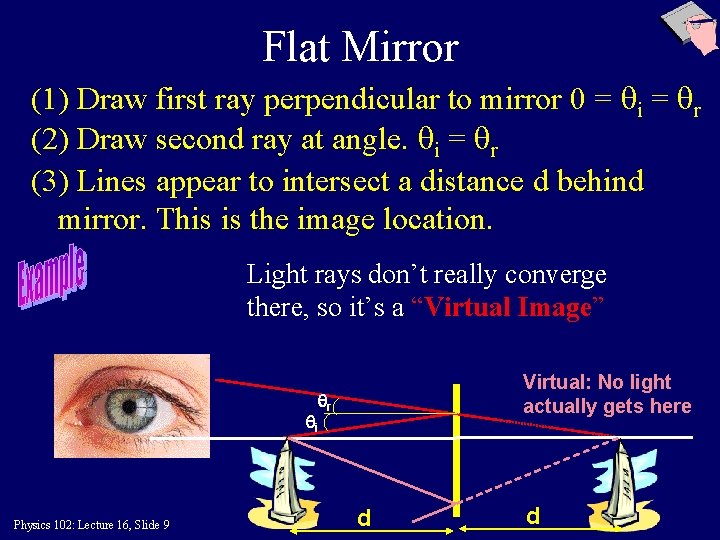 Flat Mirror

(1) Draw first ray perpendicular to mirror $0 = \theta_i = \theta_r$

(2) Draw second ray at angle. $\theta_i = \theta_r$

(3) Lines appear to intersect a distance d behind mirror. This is the image location.

Example

Light rays don't really converge there, so it's a "Virtual Image"

Virtual: No light actually gets here

$\theta_r$

$\theta_i$

d

d

Physics 102: Lecture 16, Slide 9